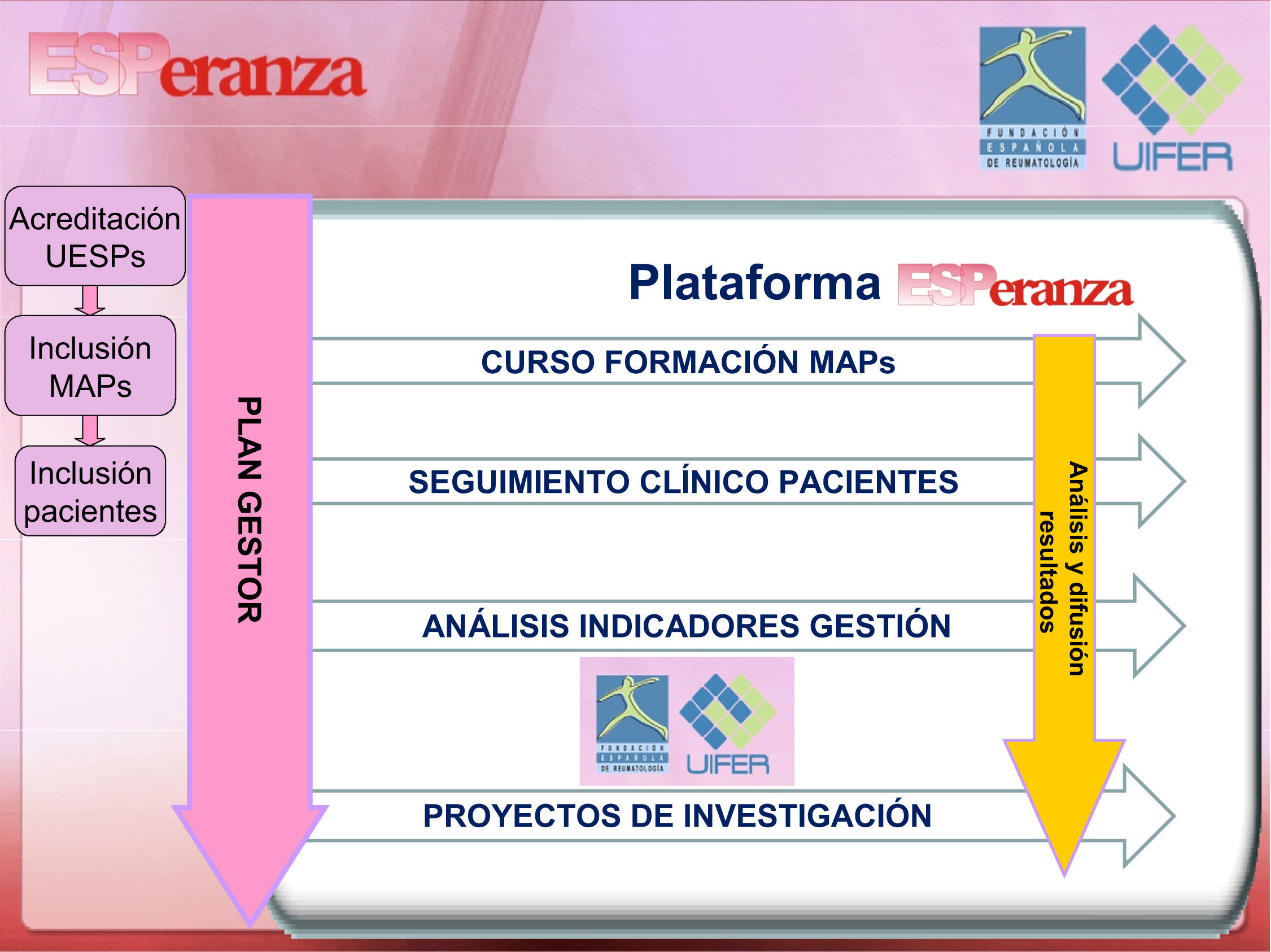 ESPeranza

FUNDACIÓN ESPAÑOLA DE REUMATOLOGÍA

UIFER

Acreditación UESPs

Inclusión MAPs

Inclusión pacientes

PLAN GESTOR

Plataforma ESPeranza

CURSO FORMACIÓN MAPs

SEGUIMIENTO CLÍNICO PACIENTES

ANÁLISIS INDICADORES GESTIÓN

FUNDACIÓN ESPAÑOLA DE REUMATOLOGÍA

UIFER

PROYECTOS DE INVESTIGACIÓN

Análisis y difusión resultados